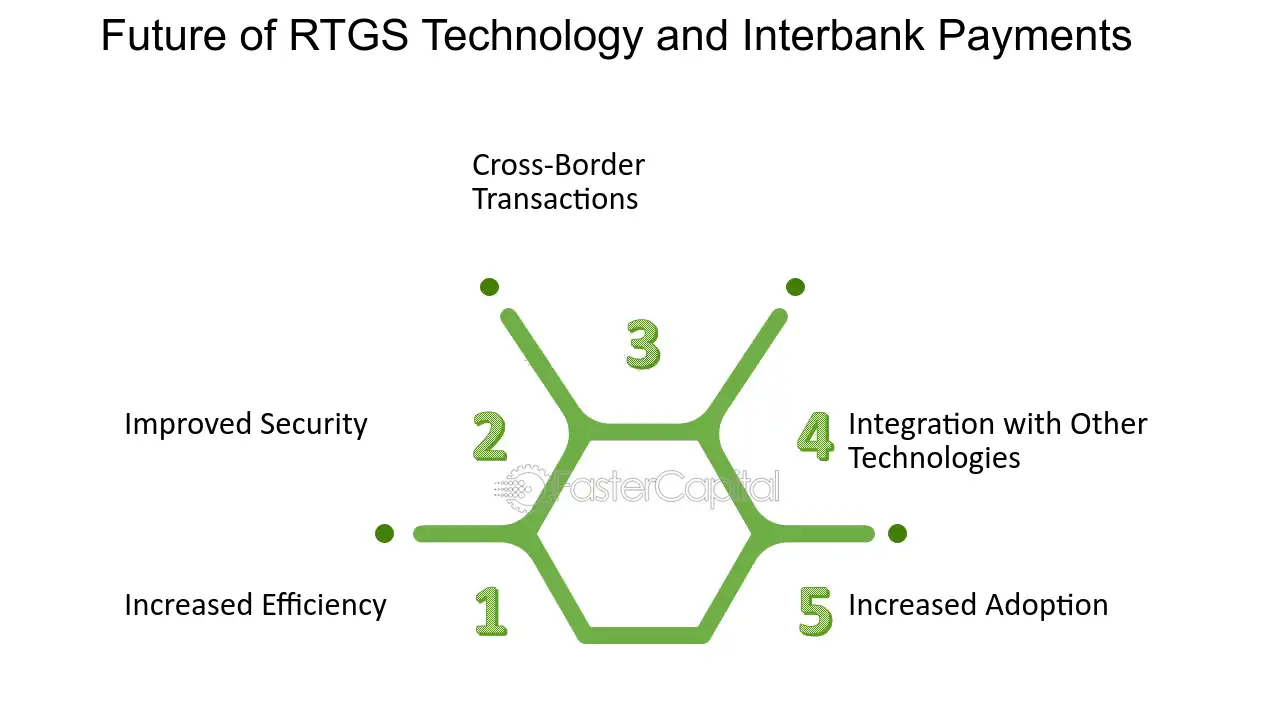 Future of RTGS Technology and Interbank Payments

Cross-Border Transactions

3

Improved Security

2

4

Integration with Other Technologies

FasterCapital

Increased Efficiency

1

5

Increased Adoption